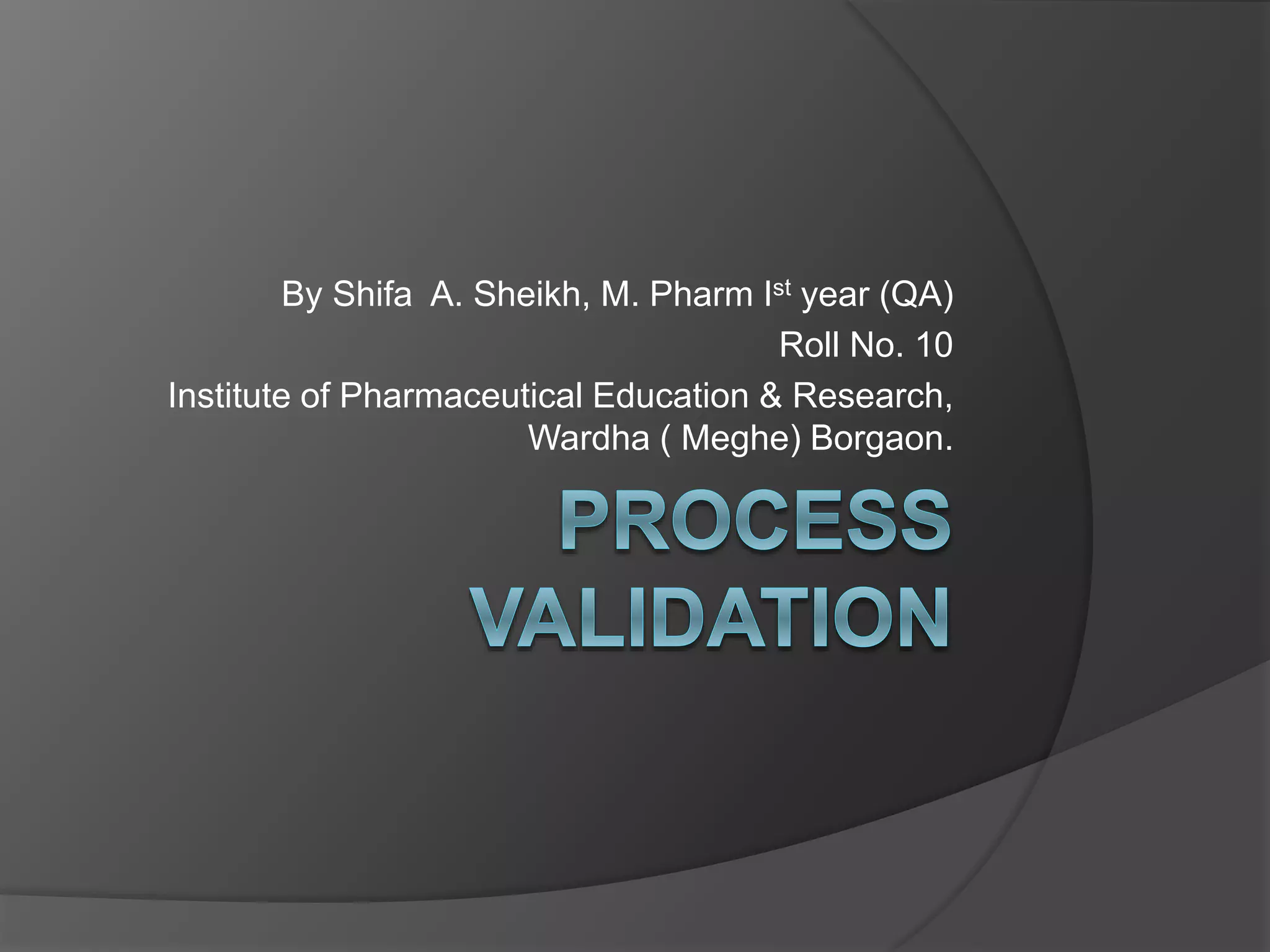 By Shifa A. Sheikh, M. Pharm I$^{st}$ year (QA)

Roll No. 10

Institute of Pharmaceutical Education & Research, Wardha ( Meghe) Borgaon.

PROCESS VALIDATION